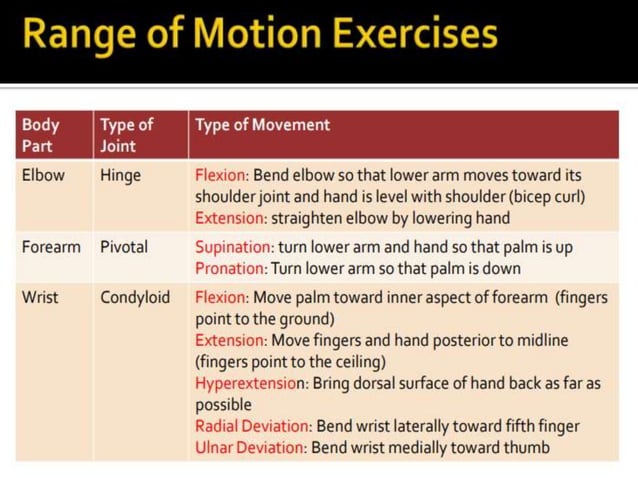 Range of Motion Exercises

| Body Part | Type of Joint | Type of Movement |
|---|---|---|
| Elbow | Hinge | Flexion: Bend elbow so that lower arm moves toward its shoulder joint and hand is level with shoulder (bicep curl) Extension: straighten elbow by lowering hand |
| Forearm | Pivotal | Supination: turn lower arm and hand so that palm is up Pronation: Turn lower arm so that palm is down |
| Wrist | Condyloid | Flexion: Move palm toward inner aspect of forearm (fingers point to the ground) Extension: Move fingers and hand posterior to midline (fingers point to the ceiling) Hyperextension: Bring dorsal surface of hand back as far as possible Radial Deviation: Bend wrist laterally toward fifth finger Ulnar Deviation: Bend wrist medially toward thumb |